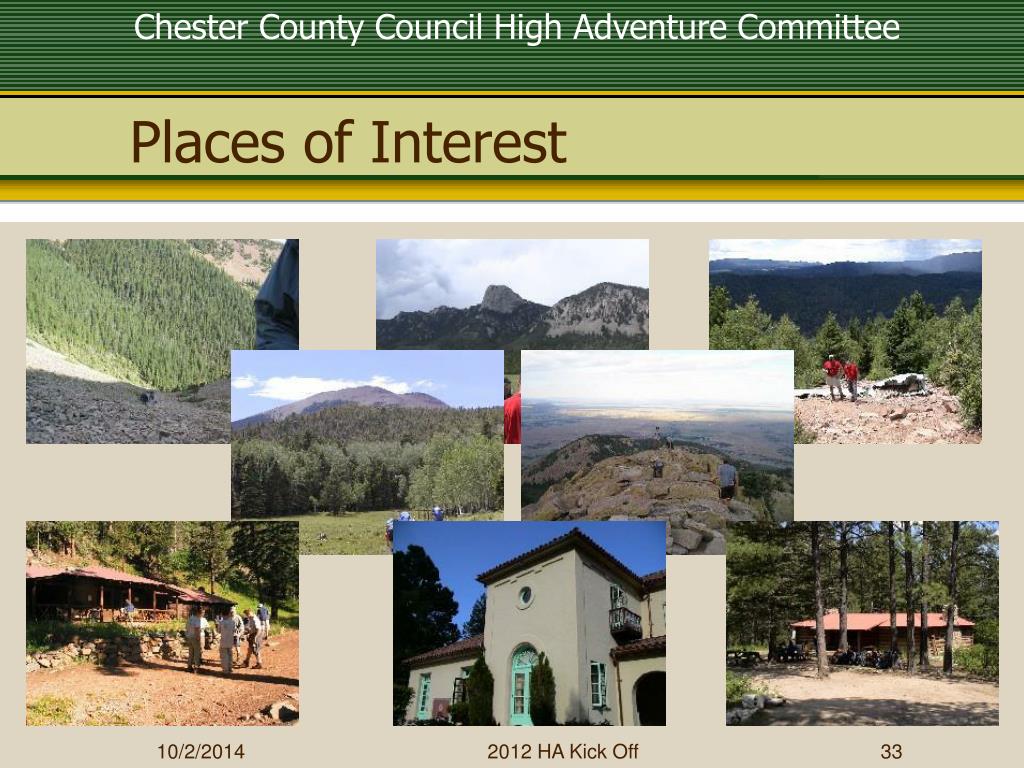 Chester County Council High Adventure Committee

Places of Interest

10/2/2014

2012 HA Kick Off

33